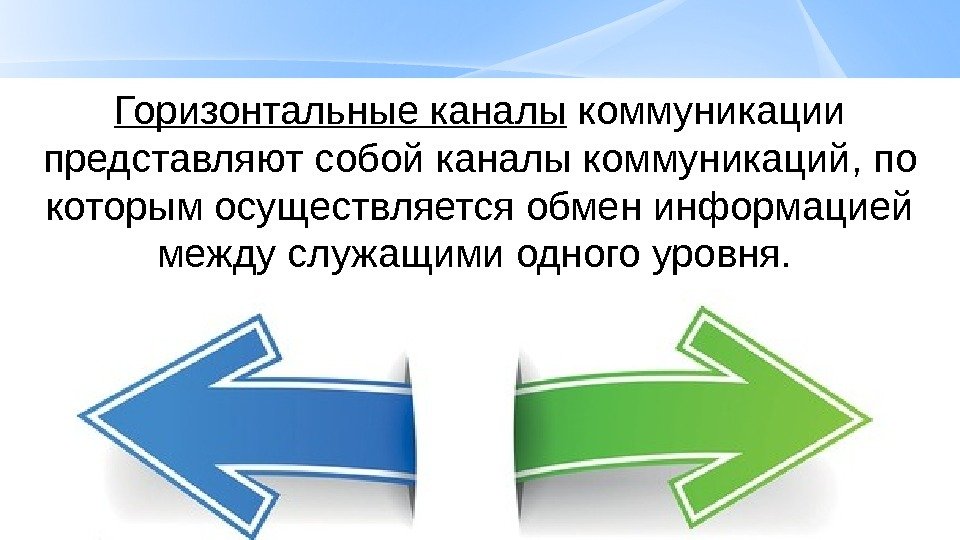 Горизонтальные каналы коммуникации представляют собой каналы коммуникаций, по которым осуществляется обмен информацией между служащими одного уровня.